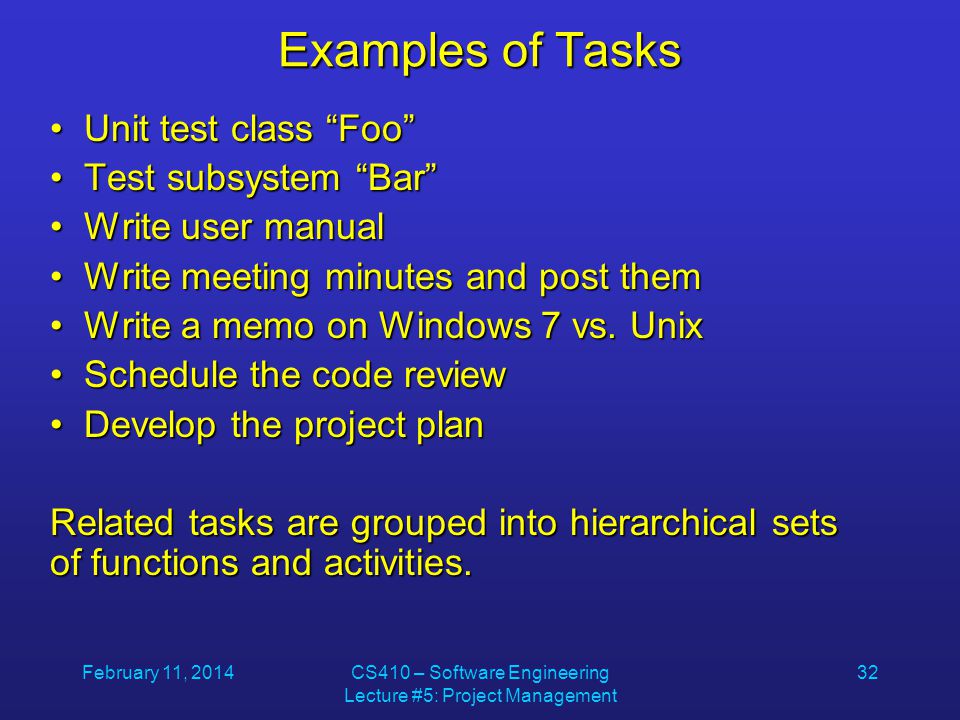 Examples of Tasks

• Unit test class “Foo”
• Test subsystem “Bar”
• Write user manual
• Write meeting minutes and post them
• Write a memo on Windows 7 vs. Unix
• Schedule the code review
• Develop the project plan

Related tasks are grouped into hierarchical sets of functions and activities.

February 11, 2014

CS410 – Software Engineering
Lecture #5: Project Management

32